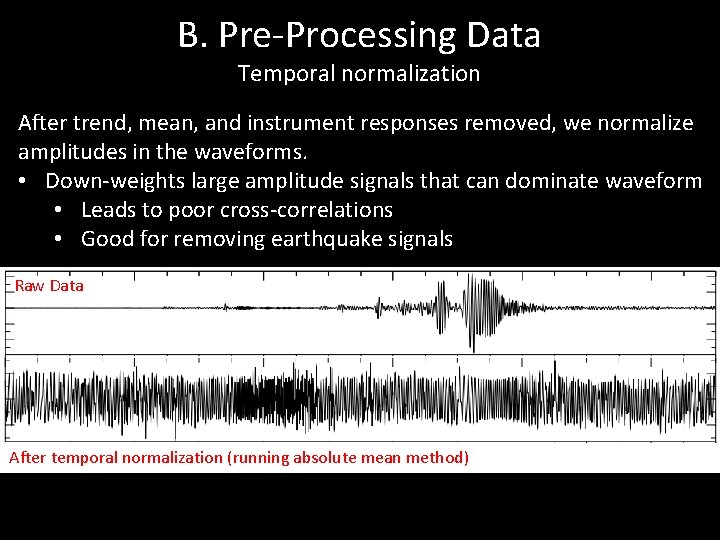 B. Pre-Processing Data
Temporal normalization

After trend, mean, and instrument responses removed, we normalize amplitudes in the waveforms.

• Down-weights large amplitude signals that can dominate waveform
  • Leads to poor cross-correlations
  • Good for removing earthquake signals

Raw Data

After temporal normalization (running absolute mean method)